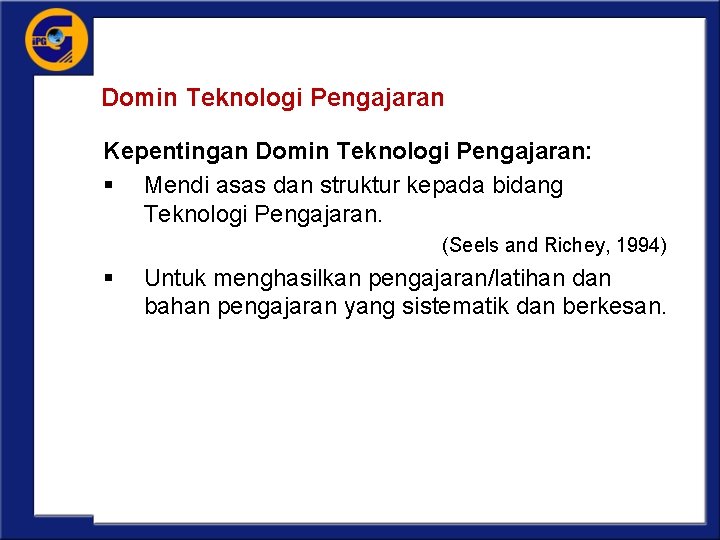 IPG

Domin Teknologi Pengajaran

Kepentingan Domin Teknologi Pengajaran:

▪ Mendi asas dan struktur kepada bidang Teknologi Pengajaran.

(Seels and Richey, 1994)

▪ Untuk menghasilkan pengajaran/latihan dan bahan pengajaran yang sistematik dan berkesan.